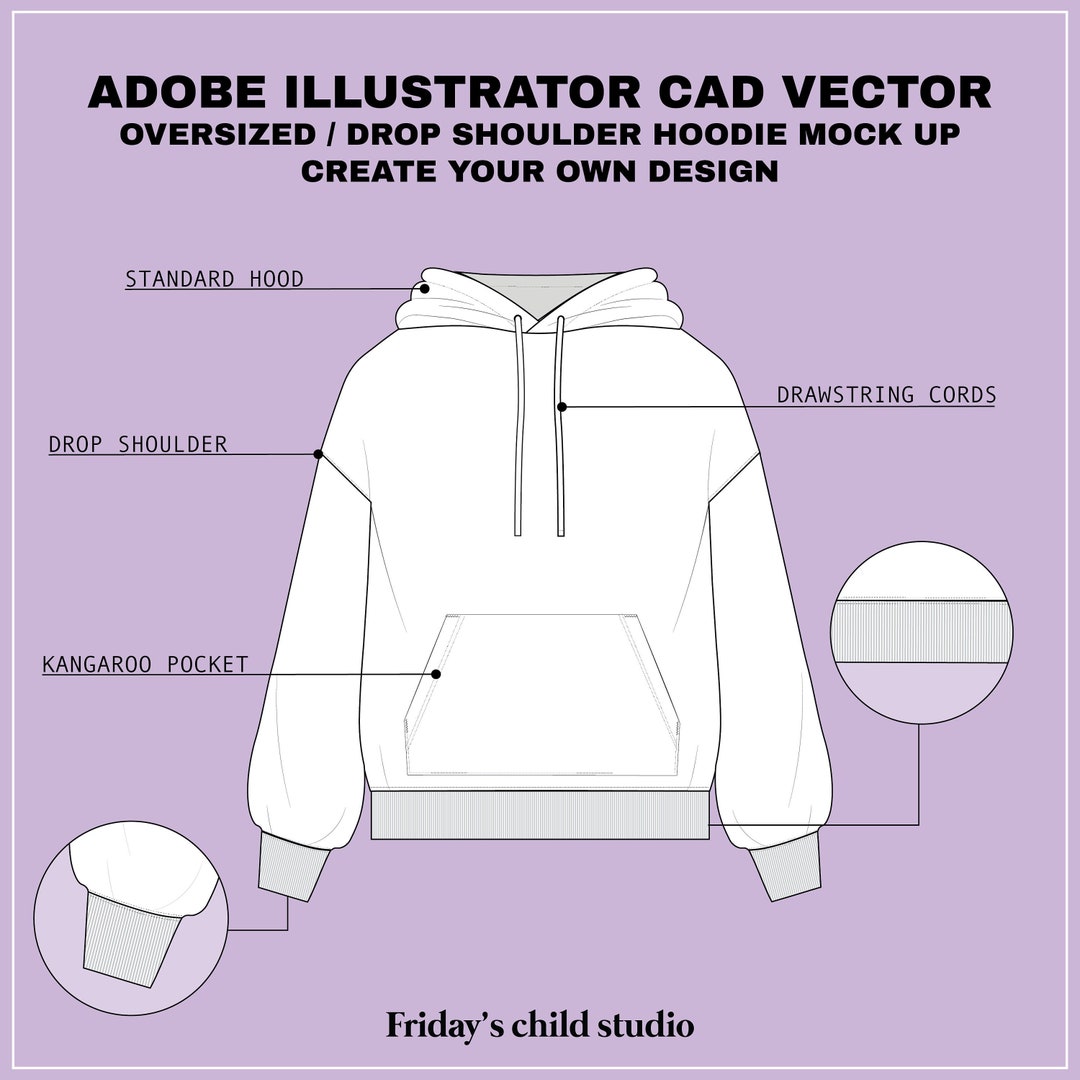 ADOBE ILLUSTRATOR CAD VECTOR
OVERSIZED / DROP SHOULDER HOODIE MOCK UP
CREATE YOUR OWN DESIGN

STANDARD HOOD

DRAWSTRING CORDS

DROP SHOULDER

KANGAROO POCKET

Friday's child studio